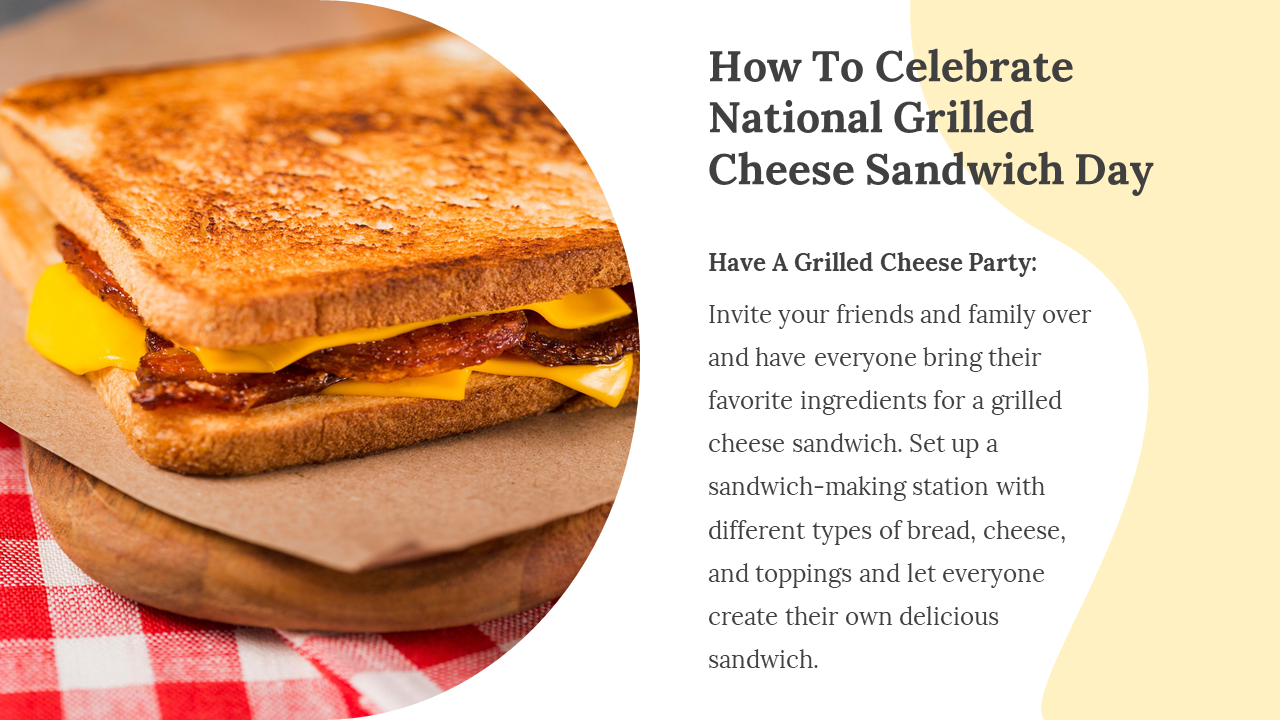 How To Celebrate National Grilled Cheese Sandwich Day

Have A Grilled Cheese Party:

Invite your friends and family over and have everyone bring their favorite ingredients for a grilled cheese sandwich. Set up a sandwich-making station with different types of bread, cheese, and toppings and let everyone create their own delicious sandwich.